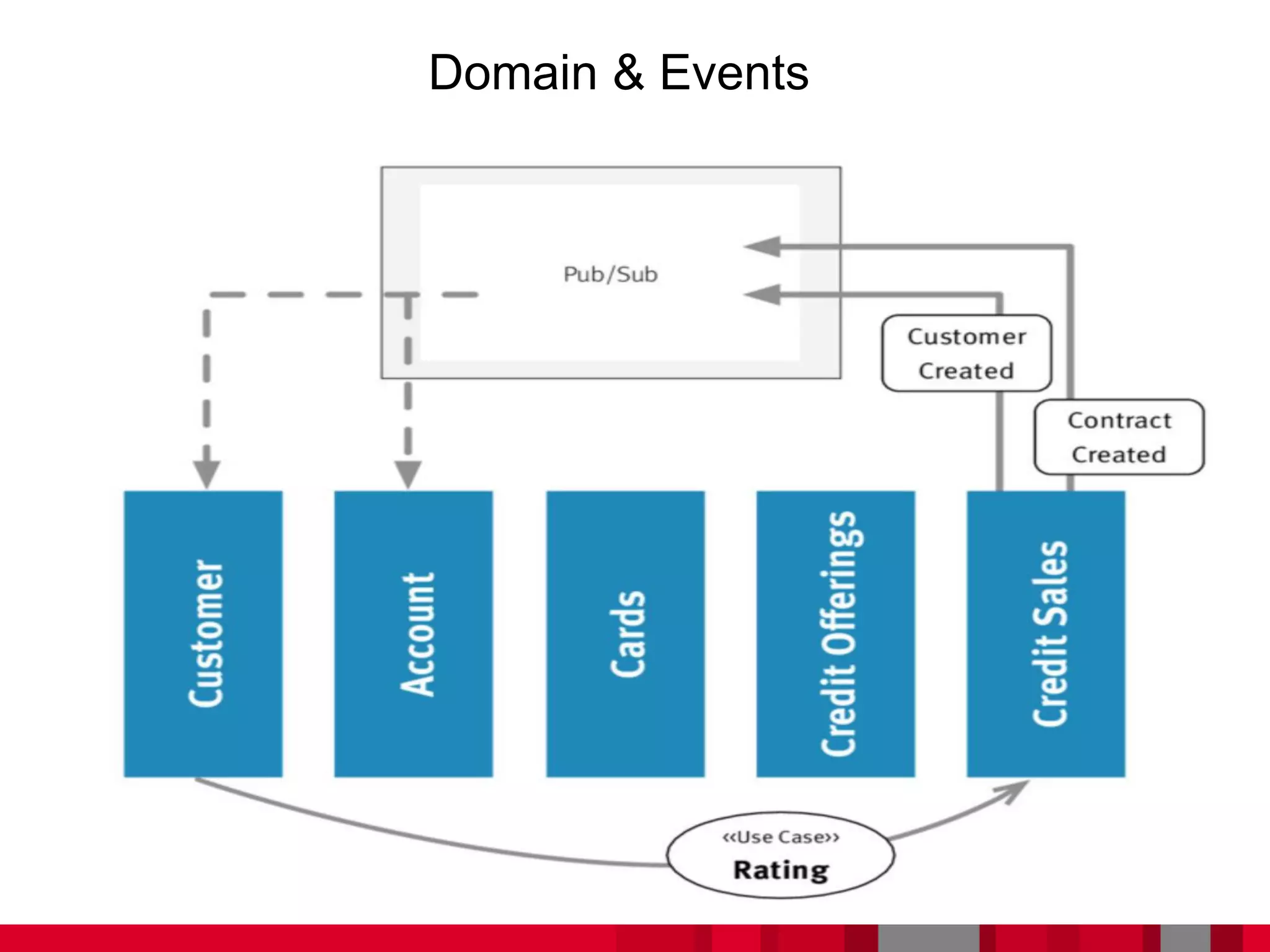 Domain & Events

Pub/Sub

Customer Created

Contract Created

Customer

Account

Cards

Credit Offerings

Credit Sales

«Use Case»
Rating